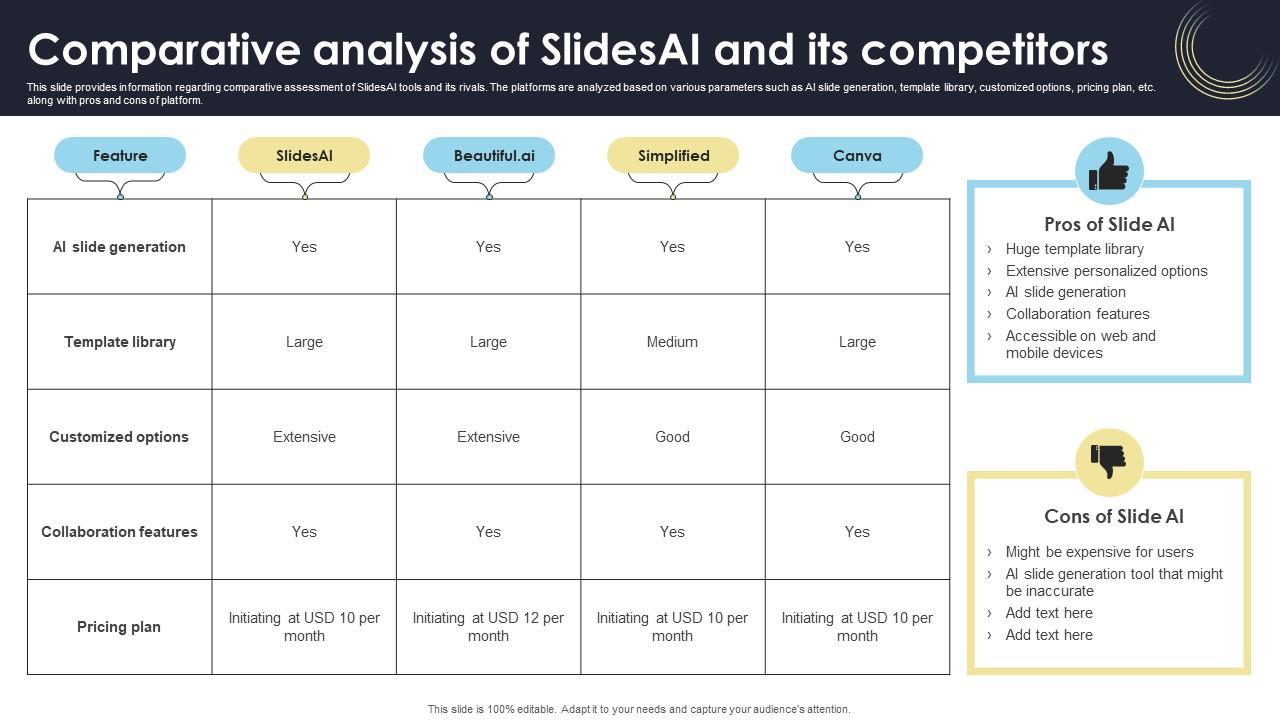 Comparative analysis of SlidesAI and its competitors

This slide provides information regarding comparative assessment of SlidesAI tools and its rivals. The platforms are analyzed based on various parameters such as AI slide generation, template library, customized options, pricing plan, etc. along with pros and cons of platform.

| Feature | SlidesAI | Beautiful.ai | Simplified | Canva |
|---|---|---|---|---|
| AI slide generation | Yes | Yes | Yes | Yes |
| Template library | Large | Large | Medium | Large |
| Customized options | Extensive | Extensive | Good | Good |
| Collaboration features | Yes | Yes | Yes | Yes |
| Pricing plan | Initiating at USD 10 per month | Initiating at USD 12 per month | Initiating at USD 10 per month | Initiating at USD 10 per month |

Pros of Slide AI
› Huge template library
› Extensive personalized options
› AI slide generation
› Collaboration features
› Accessible on web and mobile devices

Cons of Slide AI
› Might be expensive for users
› AI slide generation tool that might be inaccurate
› Add text here
› Add text here

This slide is 100% editable. Adapt it to your needs and capture your audience's attention.